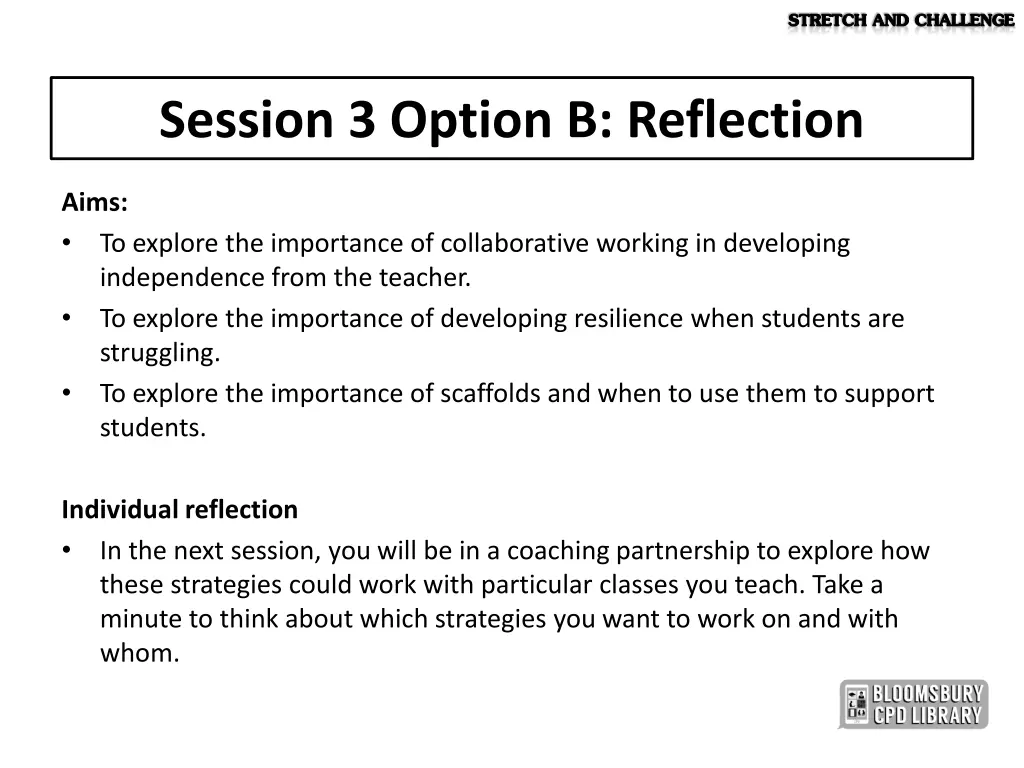 STRETCH AND CHALLENGE

Session 3 Option B: Reflection

Aims:
• To explore the importance of collaborative working in developing independence from the teacher.
• To explore the importance of developing resilience when students are struggling.
• To explore the importance of scaffolds and when to use them to support students.

Individual reflection
• In the next session, you will be in a coaching partnership to explore how these strategies could work with particular classes you teach. Take a minute to think about which strategies you want to work on and with whom.

BLOOMSBURY CPD LIBRARY